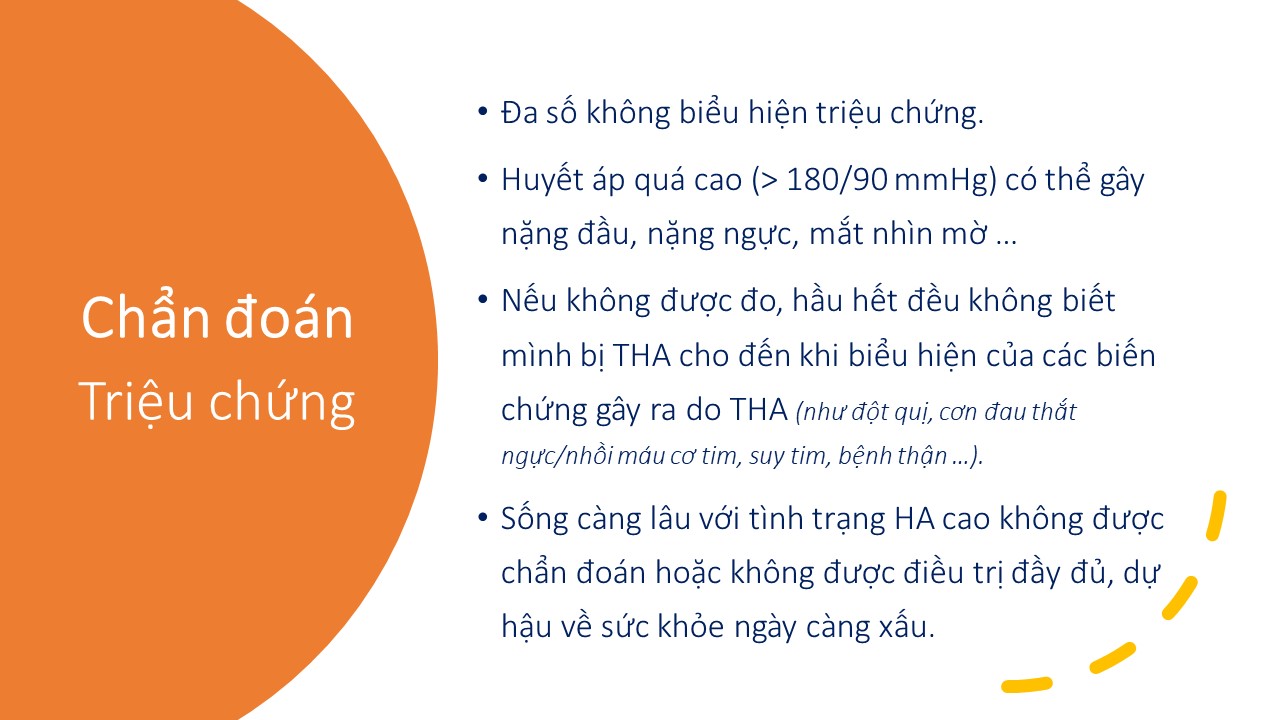 Chẩn đoán
Triệu chứng

• Đa số không biểu hiện triệu chứng.

• Huyết áp quá cao (> 180/90 mmHg) có thể gây nặng đầu, nặng ngực, mắt nhìn mờ …

• Nếu không được đo, hầu hết đều không biết mình bị THA cho đến khi biểu hiện của các biến chứng gây ra do THA (như đột quị, cơn đau thắt ngực/nhồi máu cơ tim, suy tim, bệnh thận …).

• Sống càng lâu với tình trạng HA cao không được chẩn đoán hoặc không được điều trị đầy đủ, dự hậu về sức khỏe ngày càng xấu.